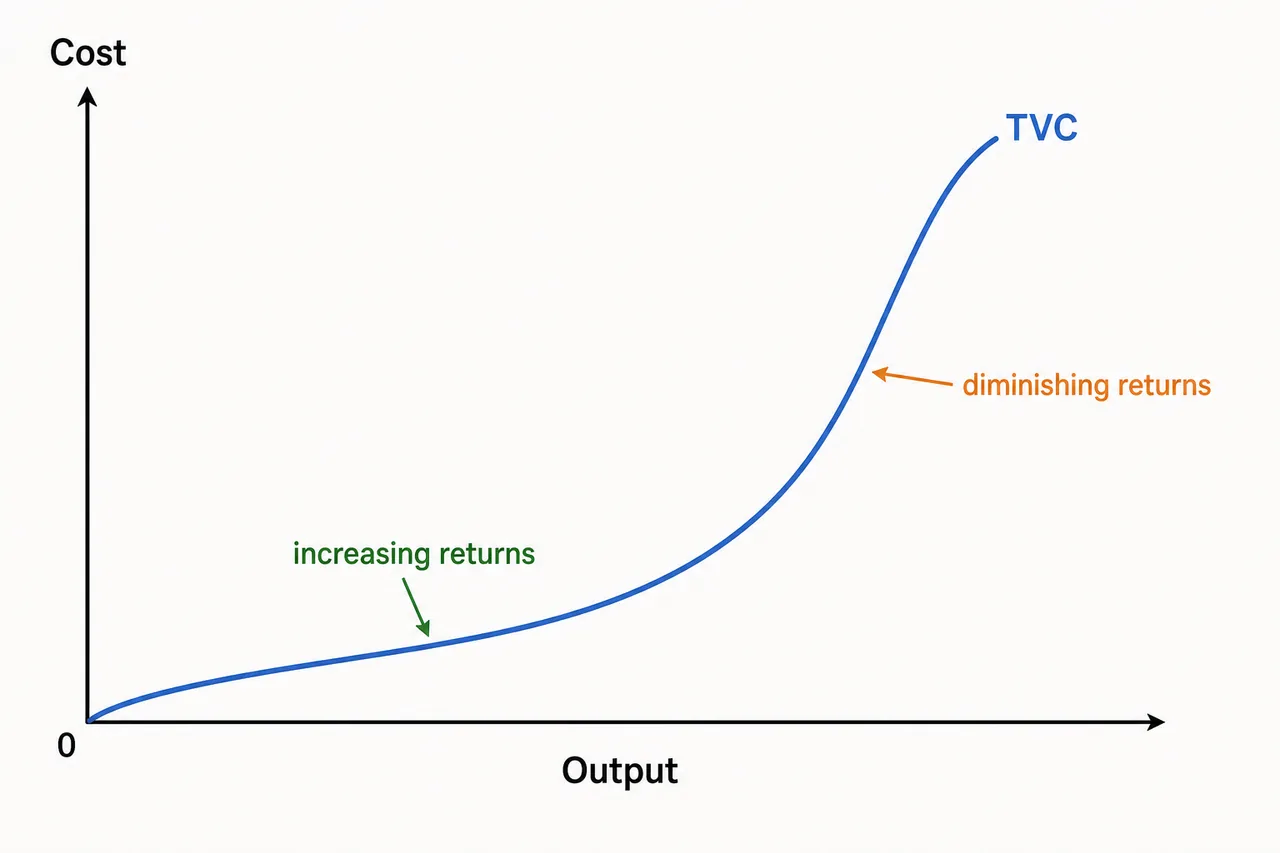 Cost

TVC

diminishing returns

increasing returns

0

Output